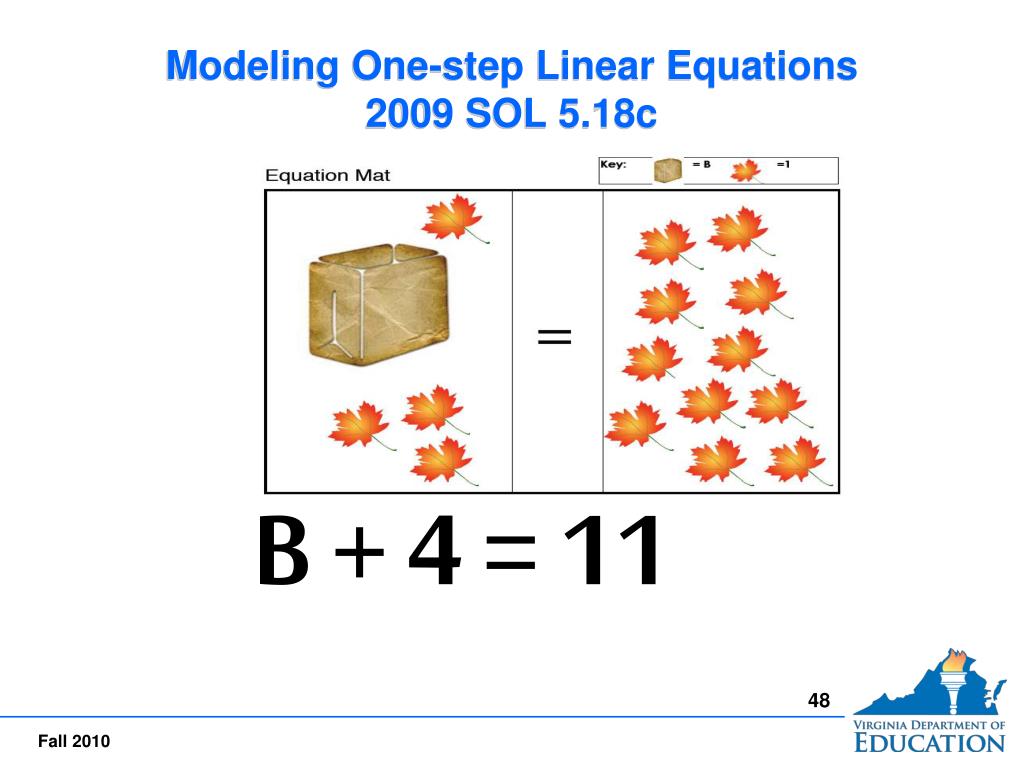 Modeling One-step Linear Equations
2009 SOL 5.18c

Equation Mat

Key: = B =1

=

$B + 4 = 11$

48

Fall 2010

VIRGINIA DEPARTMENT OF EDUCATION